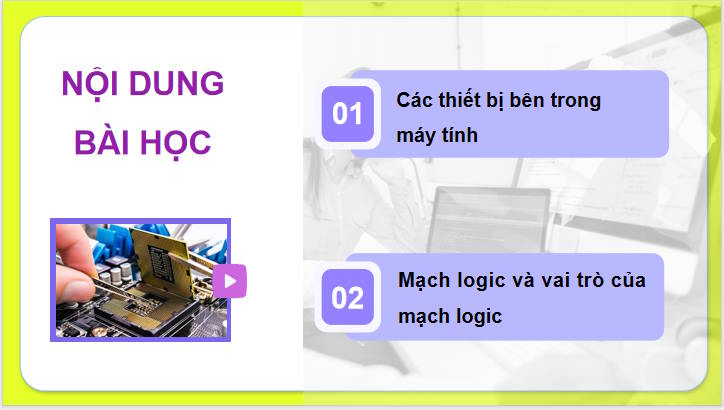 NỘI DUNG BÀI HỌC

01

Các thiết bị bên trong máy tính

02

Mạch logic và vai trò của mạch logic